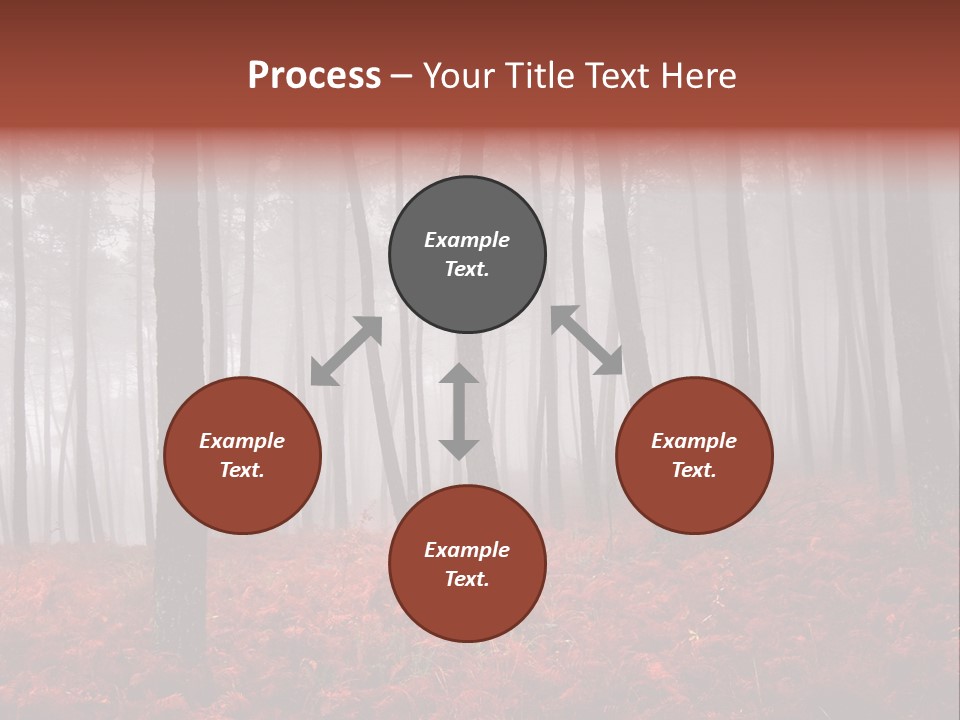 Process – Your Title Text Here

Example Text.

Example Text.

Example Text.

Example Text.